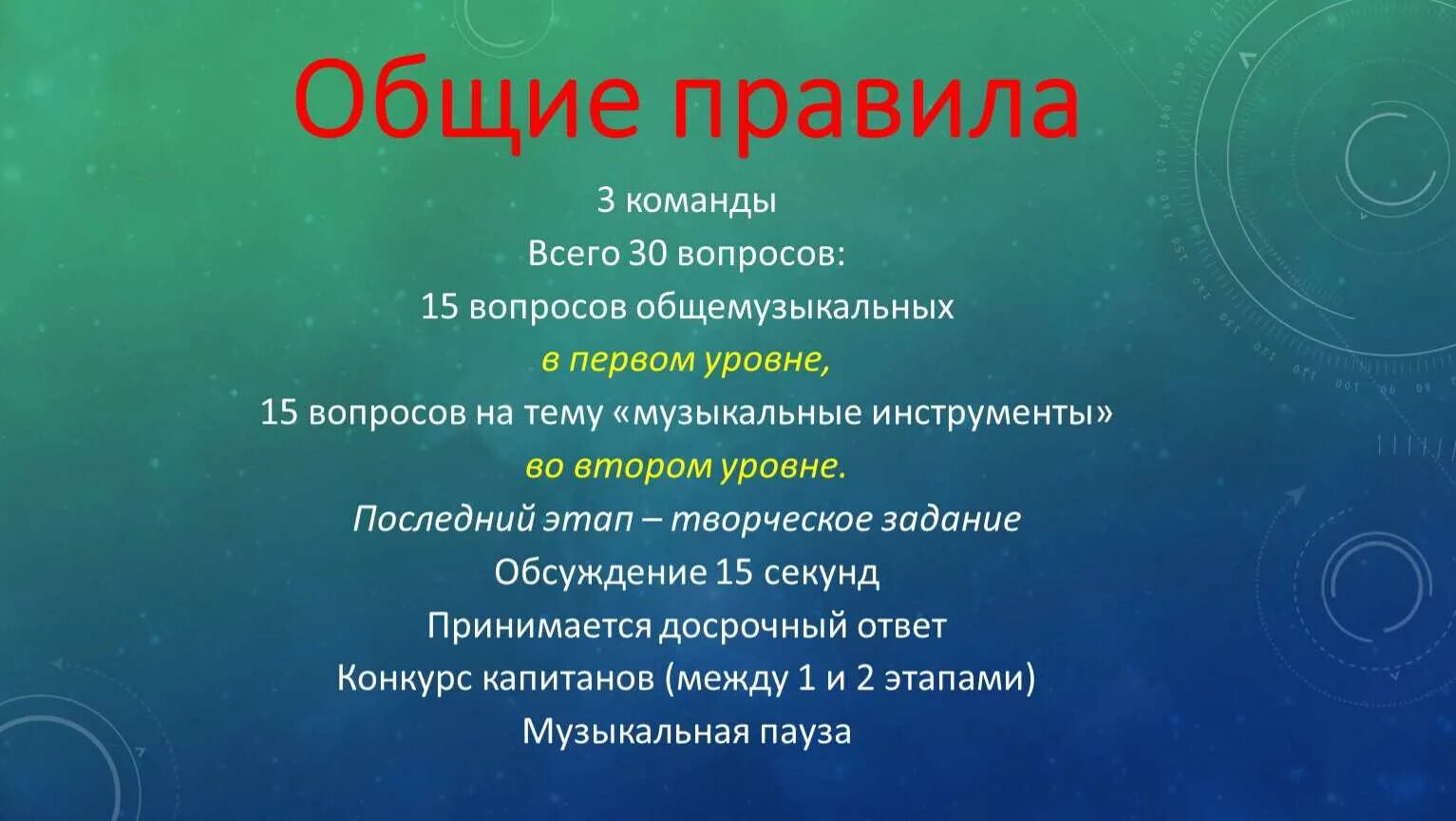 Общие правила

3 команды
Всего 30 вопросов:
15 вопросов общемузыкальных
в первом уровне,
15 вопросов на тему «музыкальные инструменты»
во втором уровне.
Последний этап – творческое задание
Обсуждение 15 секунд
Принимается досрочный ответ
Конкурс капитанов (между 1 и 2 этапами)
Музыкальная пауза